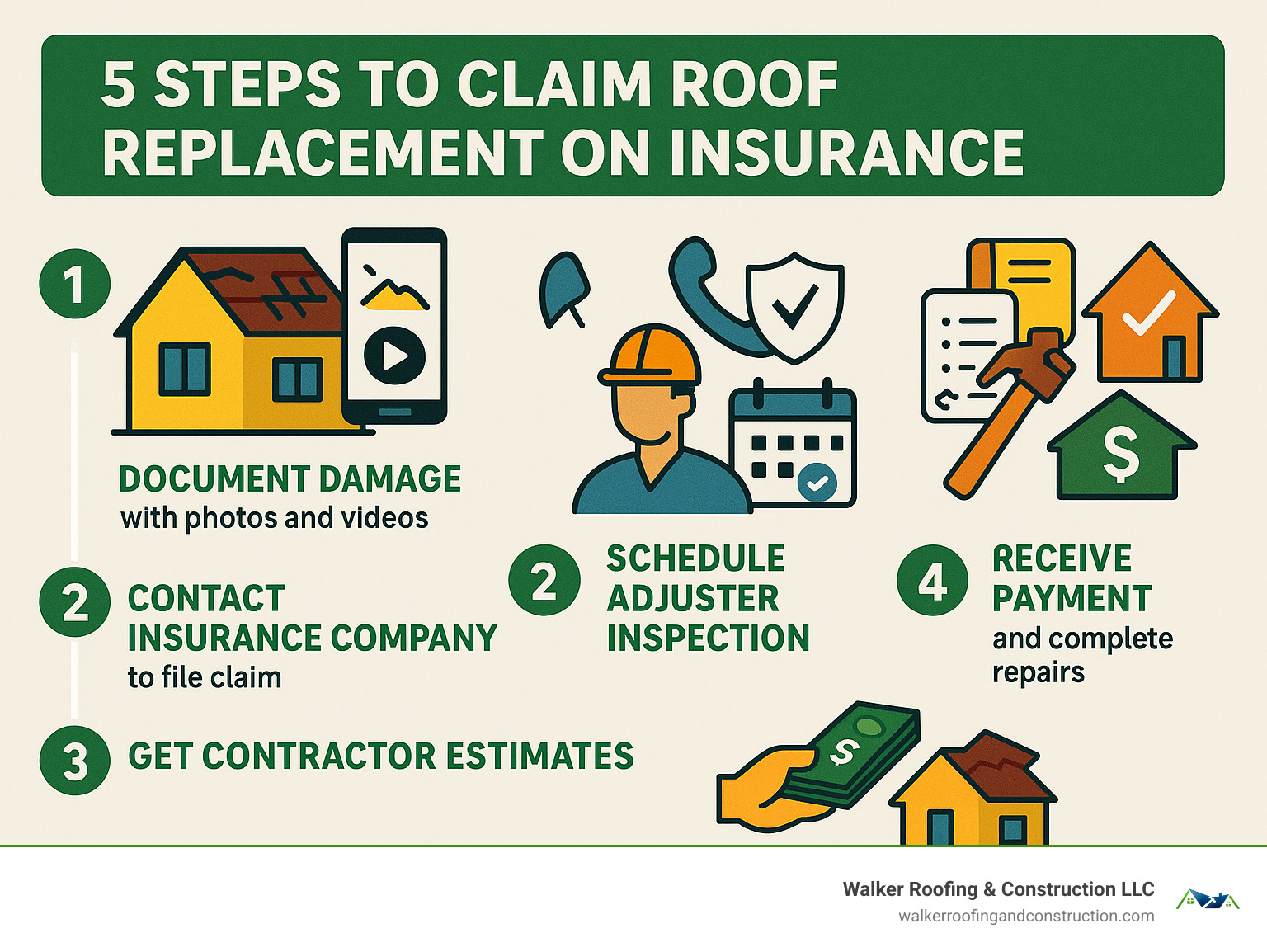 5 STEPS TO CLAIM ROOF REPLACEMENT ON INSURANCE

1

DOCUMENT DAMAGE
with photos and videos

2

CONTACT INSURANCE COMPANY
to file claim

3

GET CONTRACTOR ESTIMATES

2

SCHEDULE ADJUSTER INSPECTION

4

RECEIVE PAYMENT
and complete repairs

$

$

Walker Roofing & Construction LLC
walkerroofingandconstruction.com